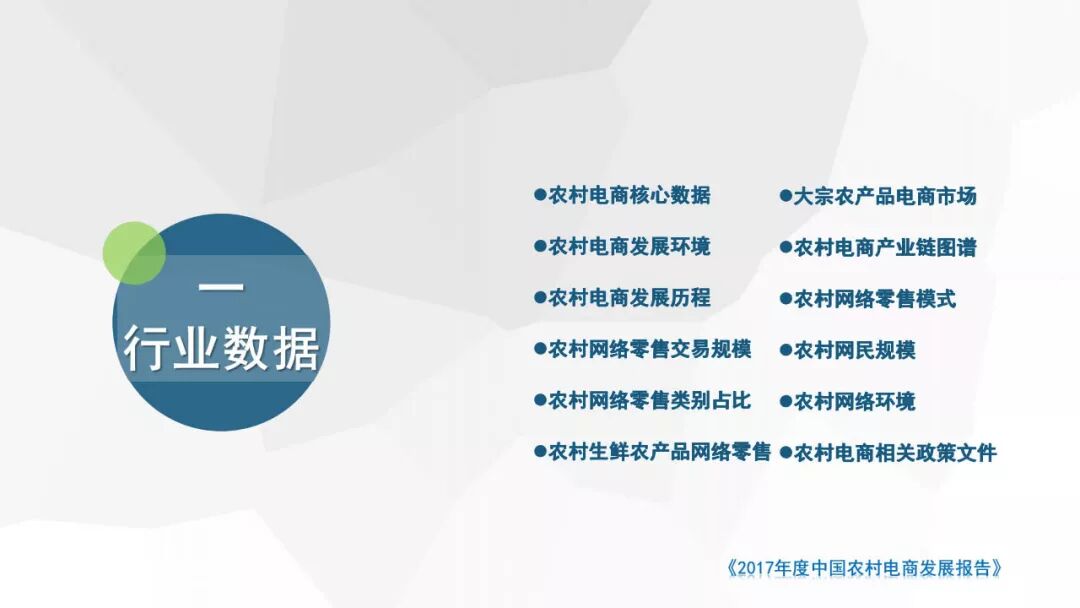 一
行业数据

●农村电商核心数据
●农村电商发展环境
●农村电商发展历程
●农村网络零售交易规模
●农村网络零售类别占比
●农村生鲜农产品网络零售

●大宗农产品电商市场
●农村电商产业链图谱
●农村网络零售模式
●农村网民规模
●农村网络环境
●农村电商相关政策文件

《2017年度中国农村电商发展报告》